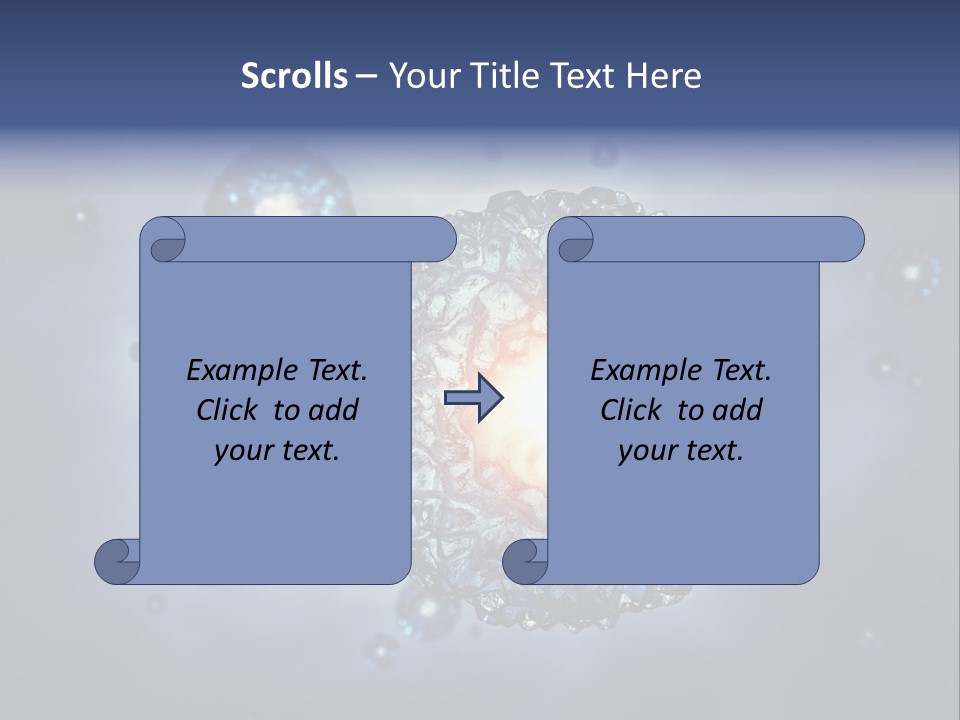 Scrolls – Your Title Text Here

Example Text. Click to add your text.

Example Text. Click to add your text.